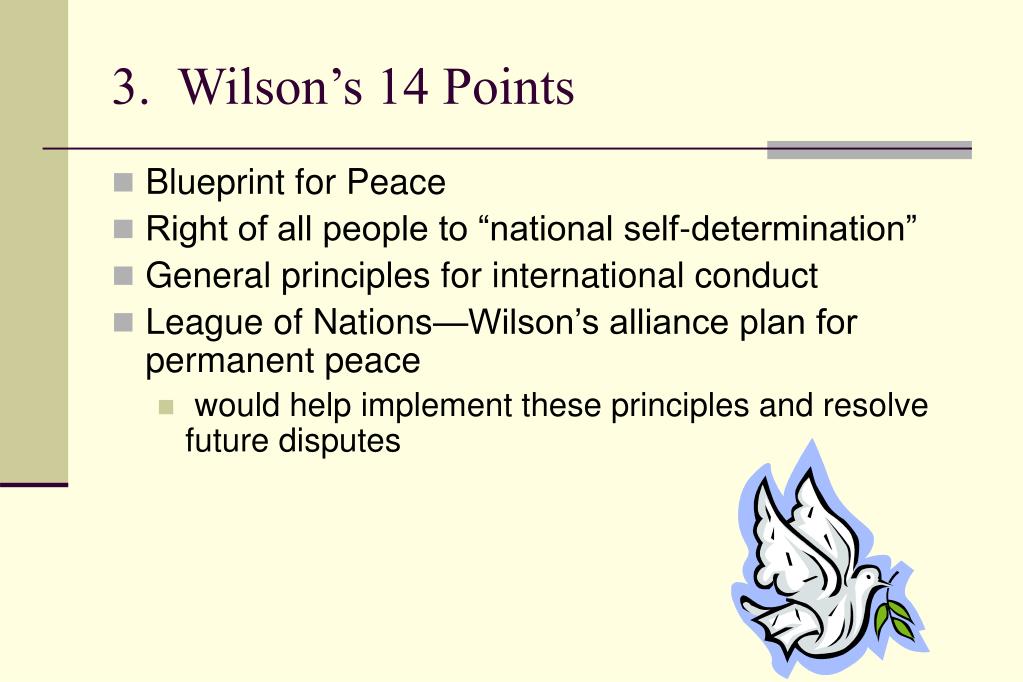 3. Wilson’s 14 Points

Blueprint for Peace

Right of all people to “national self-determination”

General principles for international conduct

League of Nations—Wilson’s alliance plan for permanent peace

would help implement these principles and resolve future disputes